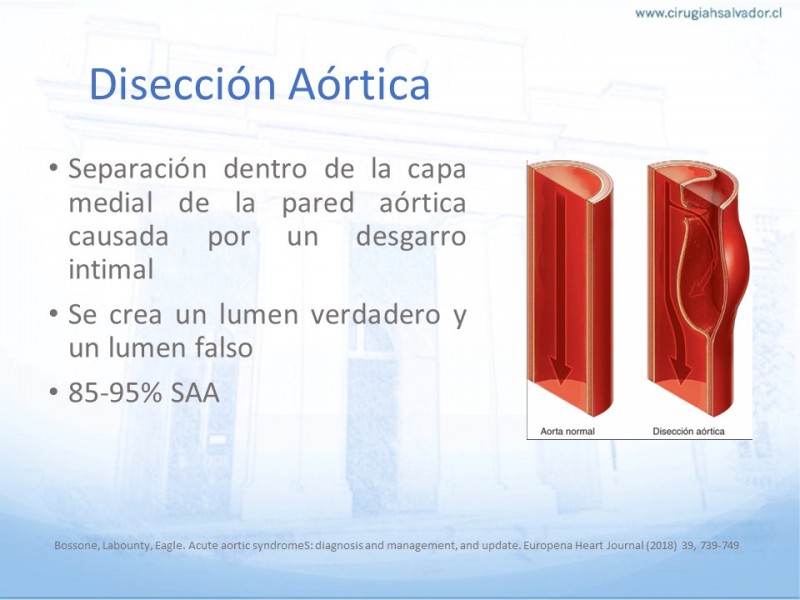 www.cirugiahsalvador.cl

Disección Aórtica

• Separación dentro de la capa medial de la pared aórtica causada por un desgarro intimal

• Se crea un lumen verdadero y un lumen falso

• 85-95% SAA

Aorta normal

Disección aórtica

Bossone, Labounty, Eagle. Acute aortic syndromeS: diagnosis and management, and update. Europena Heart Journal (2018) 39, 739-749